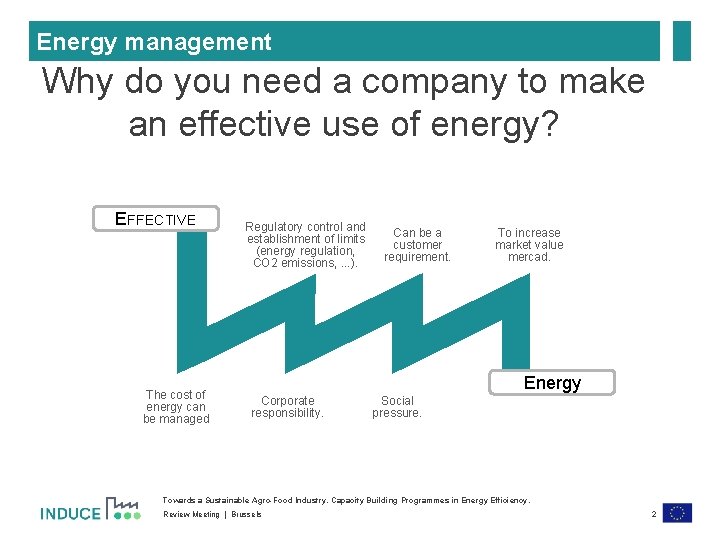 Energy management

Why do you need a company to make an effective use of energy?

EFFECTIVE

Regulatory control and establishment of limits (energy regulation, CO2 emissions, ...).

Can be a customer requirement.

To increase market value mercad.

The cost of energy can be managed

Corporate responsibility.

Social pressure.

Energy

INDUCE

Towards a Sustainable Agro-Food Industry. Capacity Building Programmes in Energy Efficiency.
Review Meeting | Brussels

2